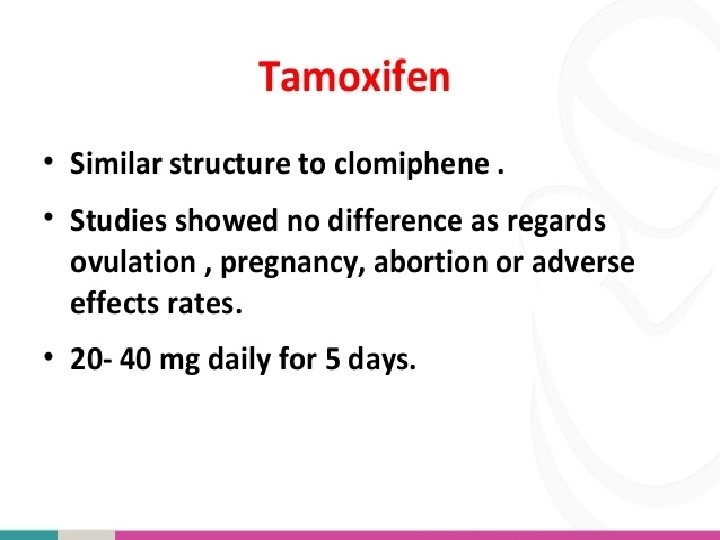 Tamoxifen

• Similar structure to clomiphene .

• Studies showed no difference as regards ovulation , pregnancy, abortion or adverse effects rates.

• 20- 40 mg daily for 5 days.